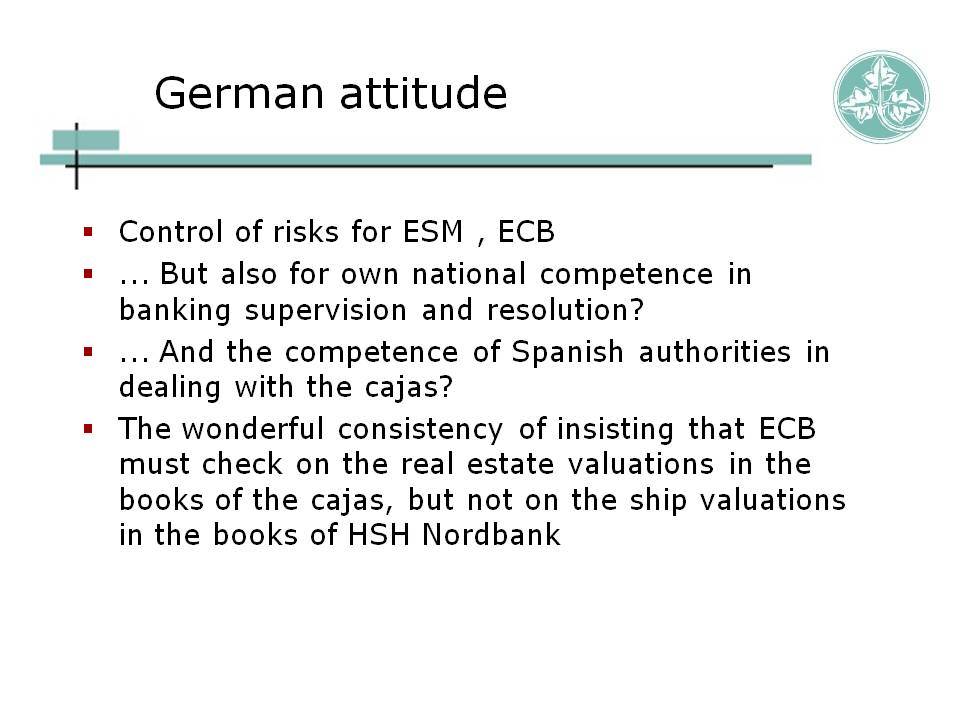 German attitude

- Control of risks for ESM , ECB
- ... But also for own national competence in banking supervision and resolution?
- ... And the competence of Spanish authorities in dealing with the cajas?
- The wonderful consistency of insisting that ECB must check on the real estate valuations in the books of the cajas, but not on the ship valuations in the books of HSH Nordbank